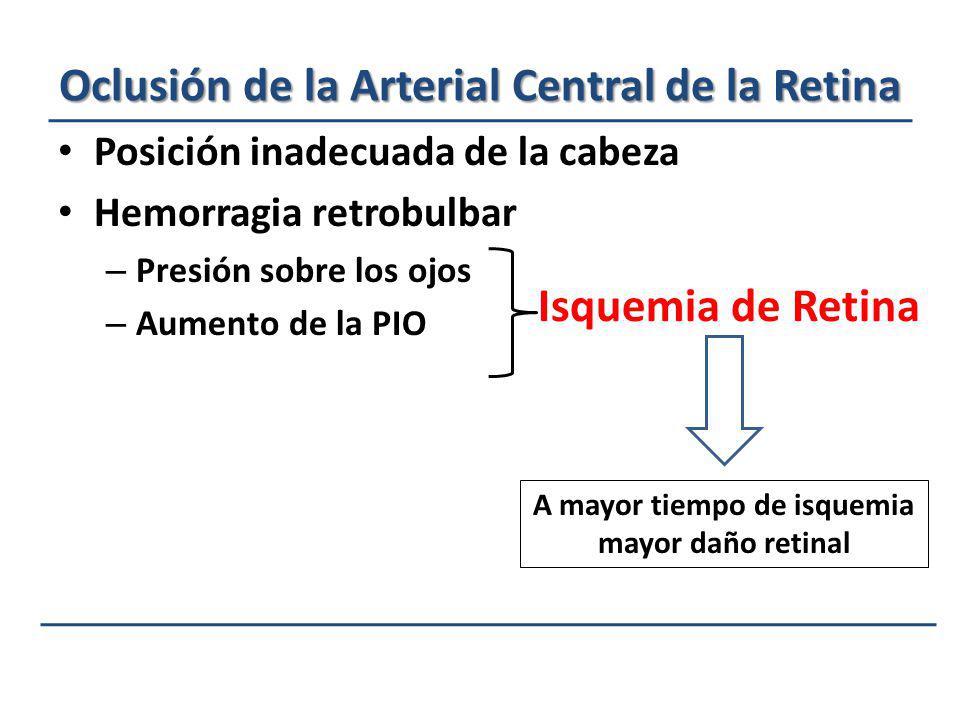 Oclusión de la Arterial Central de la Retina

• Posición inadecuada de la cabeza
• Hemorragia retrobulbar
– Presión sobre los ojos
– Aumento de la PIO

Isquemia de Retina

A mayor tiempo de isquemia mayor daño retinal